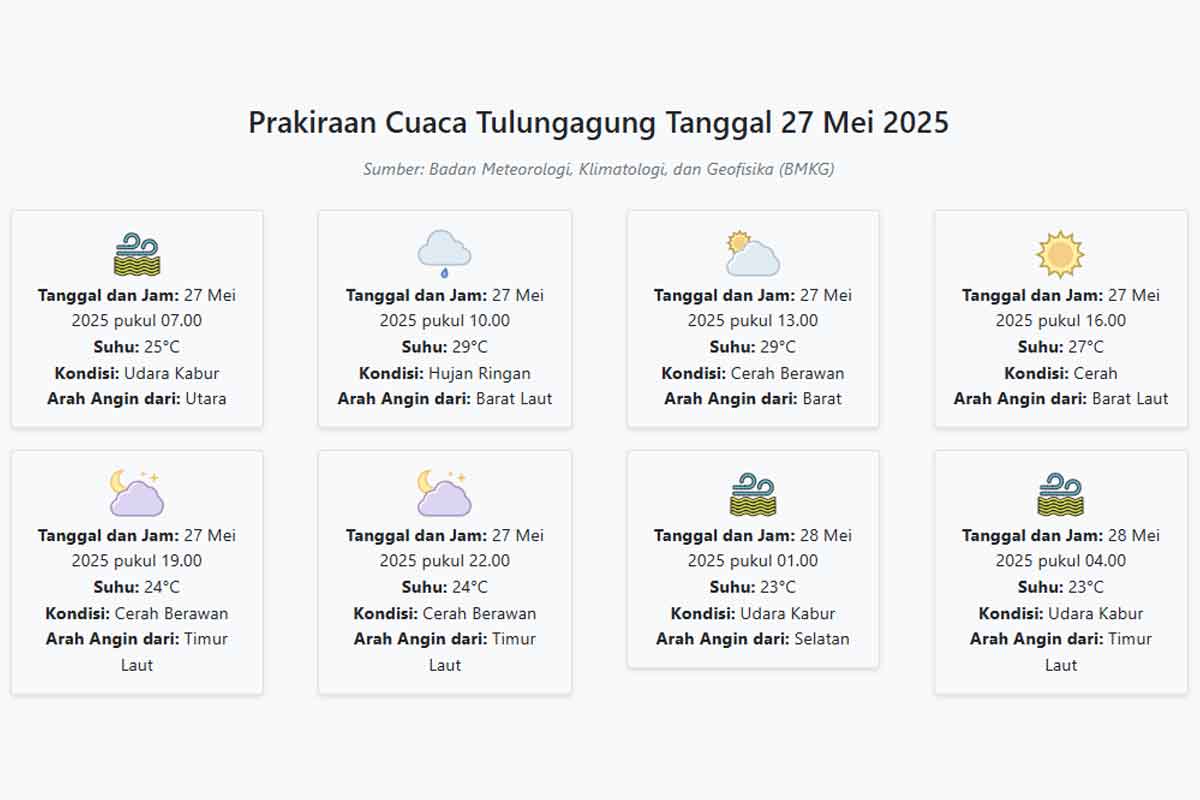 Prakiraan Cuaca Tulungagung Tanggal 27 Mei 2025

Sumber: Badan Meteorologi, Klimatologi, dan Geofisika (BMKG)

Tanggal dan Jam: 27 Mei 2025 pukul 07.00
Suhu: 25°C
Kondisi: Udara Kabur
Arah Angin dari: Utara

Tanggal dan Jam: 27 Mei 2025 pukul 10.00
Suhu: 29°C
Kondisi: Hujan Ringan
Arah Angin dari: Barat Laut

Tanggal dan Jam: 27 Mei 2025 pukul 13.00
Suhu: 29°C
Kondisi: Cerah Berawan
Arah Angin dari: Barat

Tanggal dan Jam: 27 Mei 2025 pukul 16.00
Suhu: 27°C
Kondisi: Cerah
Arah Angin dari: Barat Laut

Tanggal dan Jam: 27 Mei 2025 pukul 19.00
Suhu: 24°C
Kondisi: Cerah Berawan
Arah Angin dari: Timur Laut

Tanggal dan Jam: 27 Mei 2025 pukul 22.00
Suhu: 24°C
Kondisi: Cerah Berawan
Arah Angin dari: Timur Laut

Tanggal dan Jam: 28 Mei 2025 pukul 01.00
Suhu: 23°C
Kondisi: Udara Kabur
Arah Angin dari: Selatan

Tanggal dan Jam: 28 Mei 2025 pukul 04.00
Suhu: 23°C
Kondisi: Udara Kabur
Arah Angin dari: Timur Laut